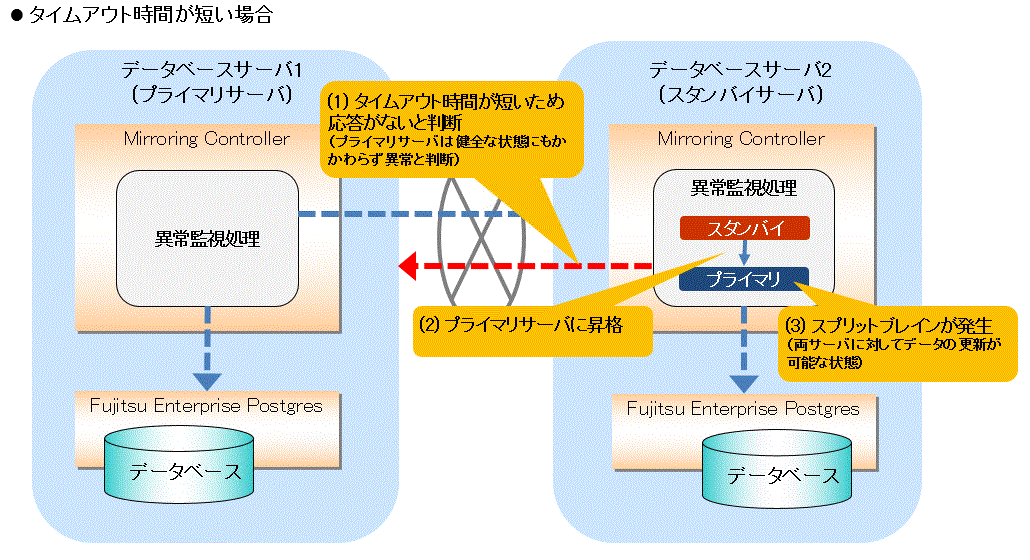 ● タイムアウト時間が短い場合

データベースサーバ1
(プライマリサーバ)

Mirroring Controller

異常監視処理

Fujitsu Enterprise Postgres

データベース

(1) タイムアウト時間が短いため応答がないと判断
(プライマリサーバは健全な状態にもかかわらず異常と判断)

(2) プライマリサーバに昇格

データベースサーバ2
(スタンバイサーバ)

Mirroring Controller

異常監視処理

スタンバイ

プライマリ

(3) スプリットブレインが発生
(両サーバに対してデータの更新が可能な状態)

Fujitsu Enterprise Postgres

データベース